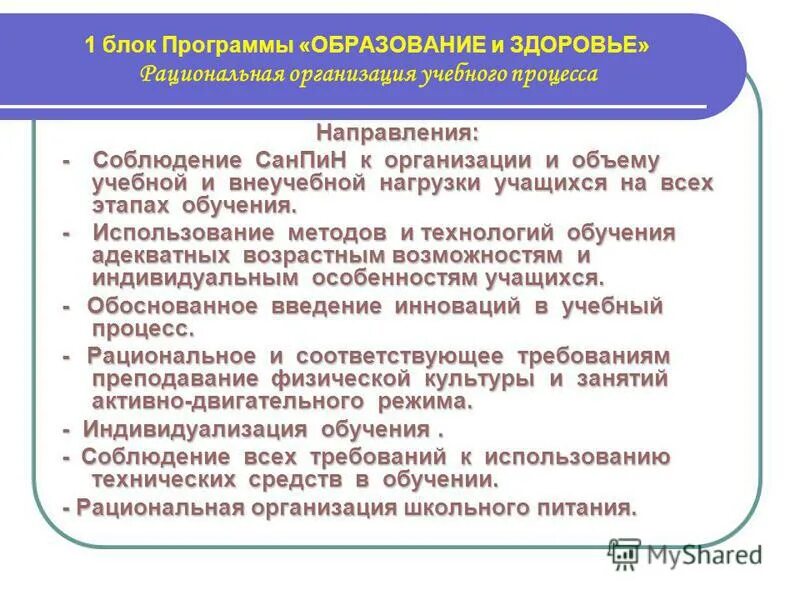 1 блок Программы «ОБРАЗОВАНИЕ и ЗДОРОВЬЕ»
Рациональная организация учебного процесса

Направления:

- Соблюдение СанПиН к организации и объему учебной и внеучебной нагрузки учащихся на всех этапах обучения.

- Использование методов и технологий обучения адекватных возрастным возможностям и индивидуальным особенностям учащихся.

- Обоснованное введение инноваций в учебный процесс.

- Рациональное и соответствующее требованиям преподавание физической культуры и занятий активно-двигательного режима.

- Индивидуализация обучения .

- Соблюдение всех требований к использованию технических средств в обучении.

- Рациональная организация школьного питания.

MyShared